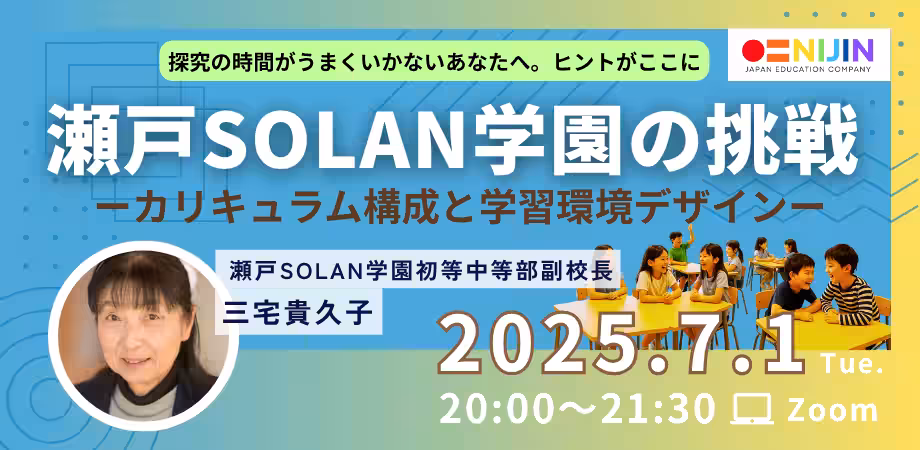 探究の時間がうまくいかないあなたへ。ヒントがここに

NIJIN
JAPAN EDUCATION COMPANY

瀬戸SOLAN学園の挑戦
ーカリキュラム構成と学習環境デザインー

瀬戸SOLAN学園初等中等部副校長
三宅貴久子

2025.7.1 Tue.
20:00〜21:30 Zoom